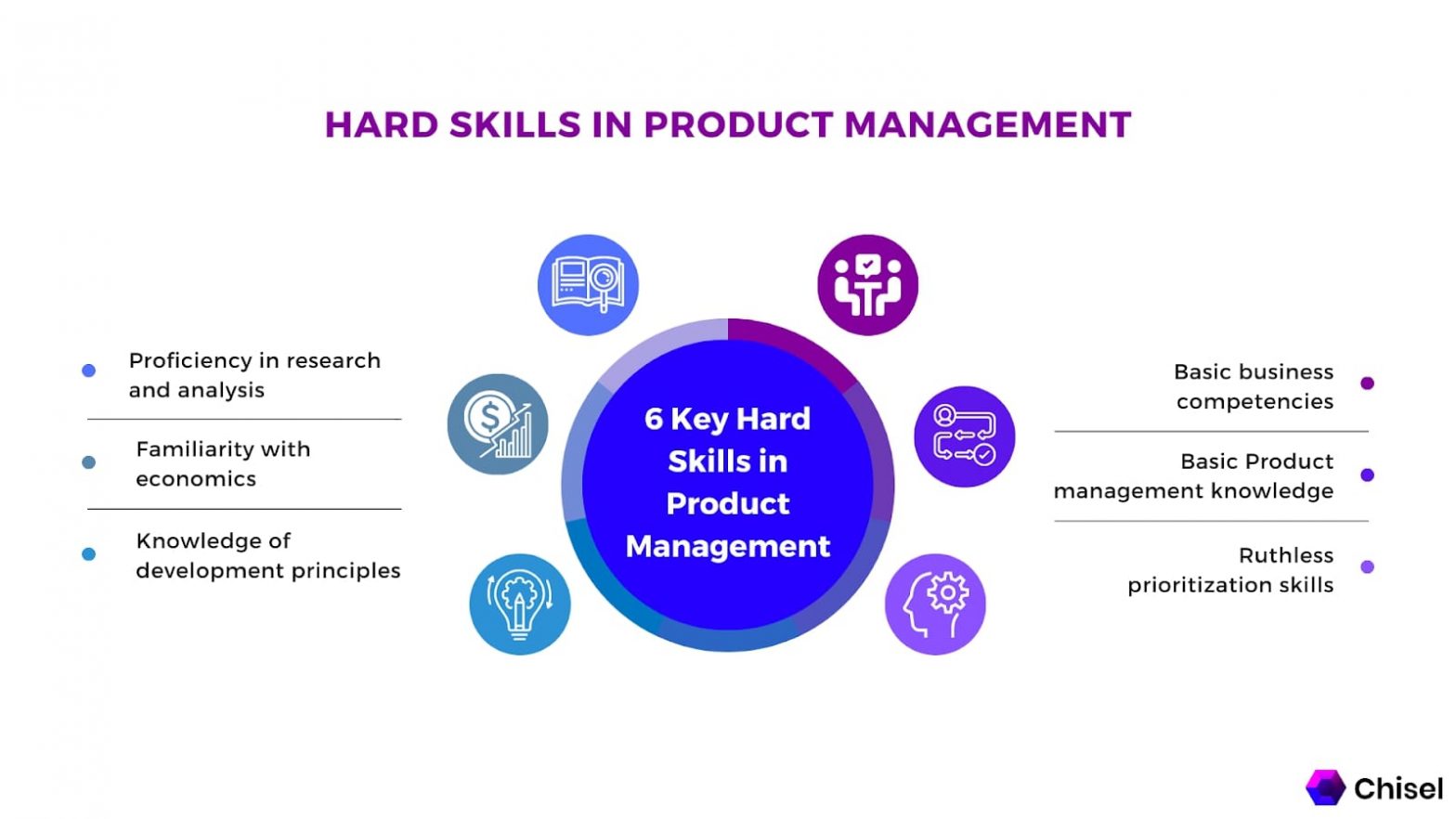 HARD SKILLS IN PRODUCT MANAGEMENT

Proficiency in research and analysis

Familiarity with economics

Knowledge of development principles

6 Key Hard Skills in Product Management

Basic business competencies

Basic Product management knowledge

Ruthless prioritization skills

Chisel